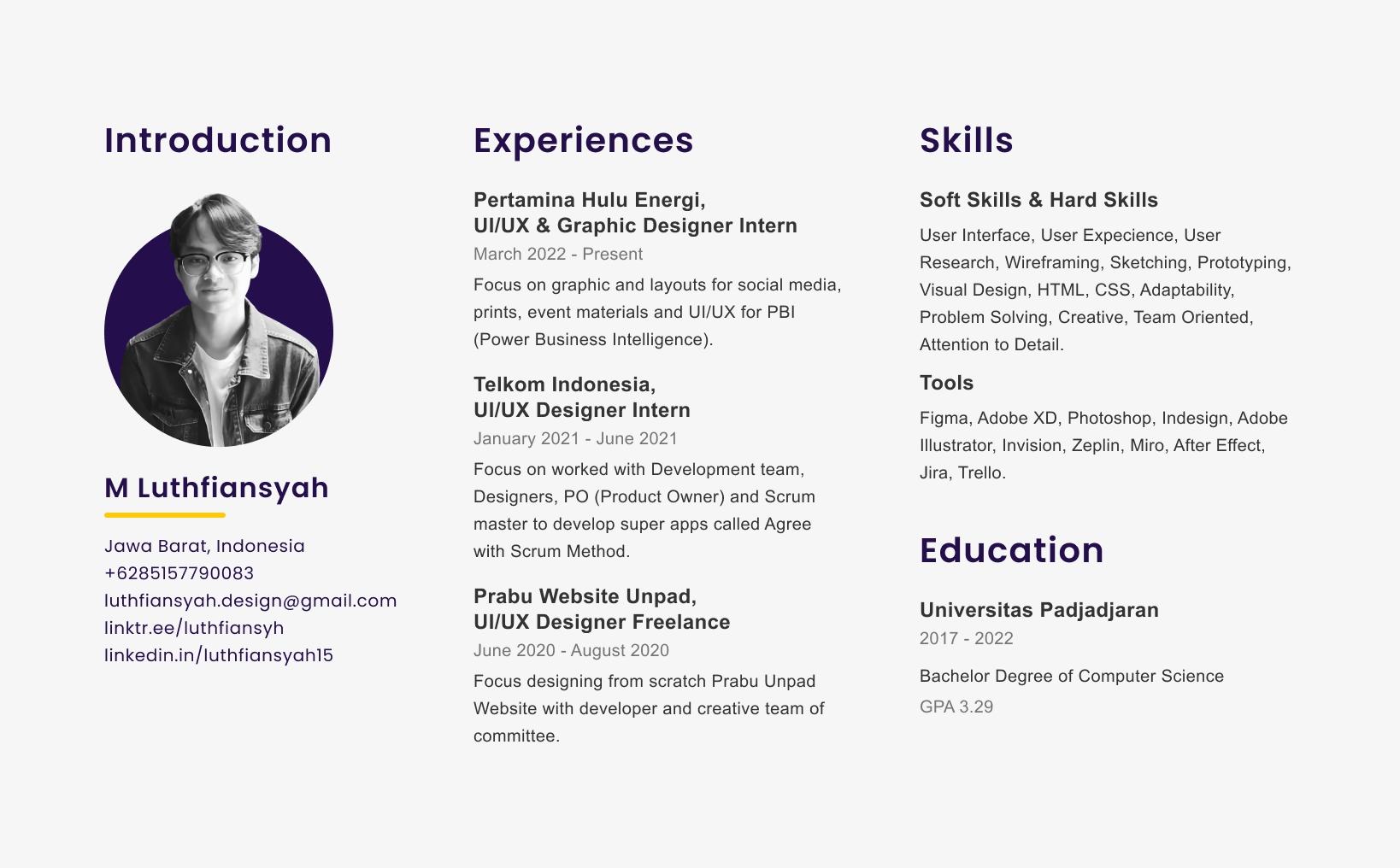 Introduction

M Luthfiansyah

Jawa Barat, Indonesia
+6285157790083
luthfiansyah.design@gmail.com
linktr.ee/luthfiansyh
linkedin.in/luthfiansyah15

Experiences

Pertamina Hulu Energi,
UI/UX & Graphic Designer Intern
March 2022 - Present
Focus on graphic and layouts for social media, prints, event materials and UI/UX for PBI (Power Business Intelligence).

Telkom Indonesia,
UI/UX Designer Intern
January 2021 - June 2021
Focus on worked with Development team, Designers, PO (Product Owner) and Scrum master to develop super apps called Agree with Scrum Method.

Prabu Website Unpad,
UI/UX Designer Freelance
June 2020 - August 2020
Focus designing from scratch Prabu Unpad Website with developer and creative team of committee.

Skills

Soft Skills & Hard Skills
User Interface, User Expecience, User Research, Wireframing, Sketching, Prototyping, Visual Design, HTML, CSS, Adaptability, Problem Solving, Creative, Team Oriented, Attention to Detail.

Tools
Figma, Adobe XD, Photoshop, Indesign, Adobe Illustrator, Invision, Zeplin, Miro, After Effect, Jira, Trello.

Education

Universitas Padjadjaran
2017 - 2022
Bachelor Degree of Computer Science
GPA 3.29